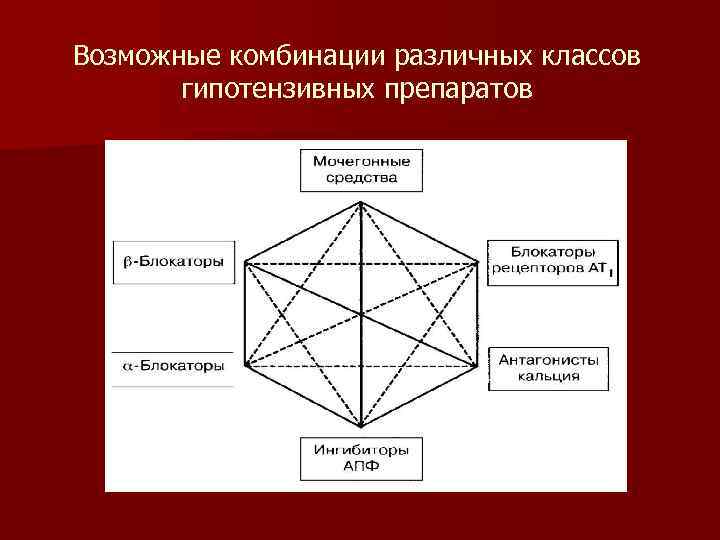 Возможные комбинации различных классов гипотензивных препаратов

Мочегонные средства

β-Блокаторы

Блокаторы рецепторов $AT_1$

α-Блокаторы

Антагонисты кальция

Ингибиторы АПФ